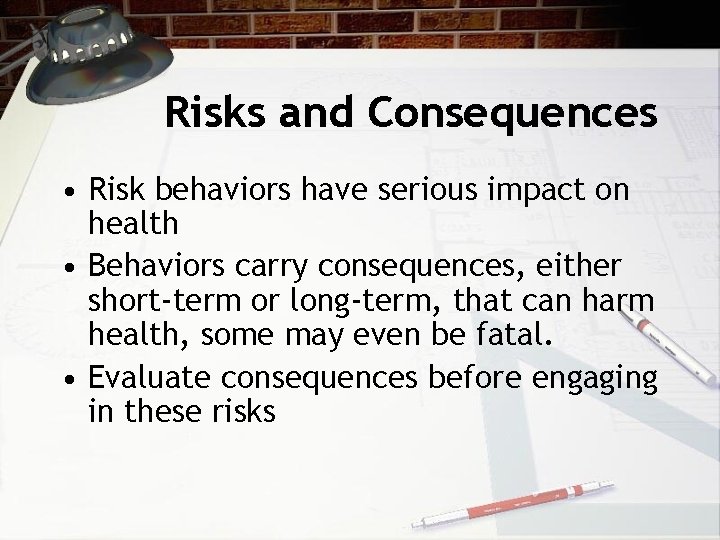 Risks and Consequences

• Risk behaviors have serious impact on health
• Behaviors carry consequences, either short-term or long-term, that can harm health, some may even be fatal.
• Evaluate consequences before engaging in these risks